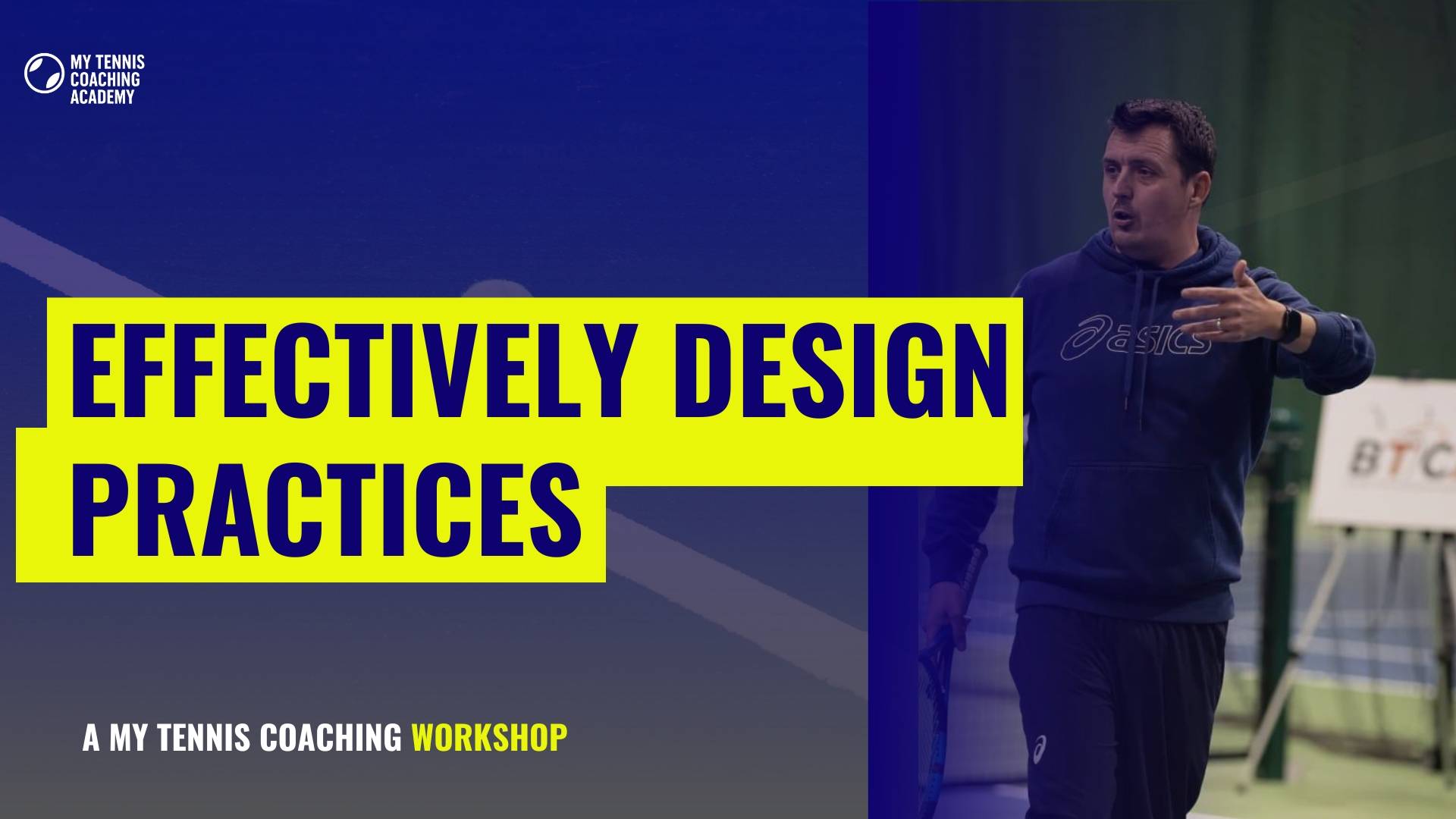 MY TENNIS COACHING ACADEMY

EFFECTIVELY DESIGN PRACTICES

asics

BTC

A MY TENNIS COACHING WORKSHOP